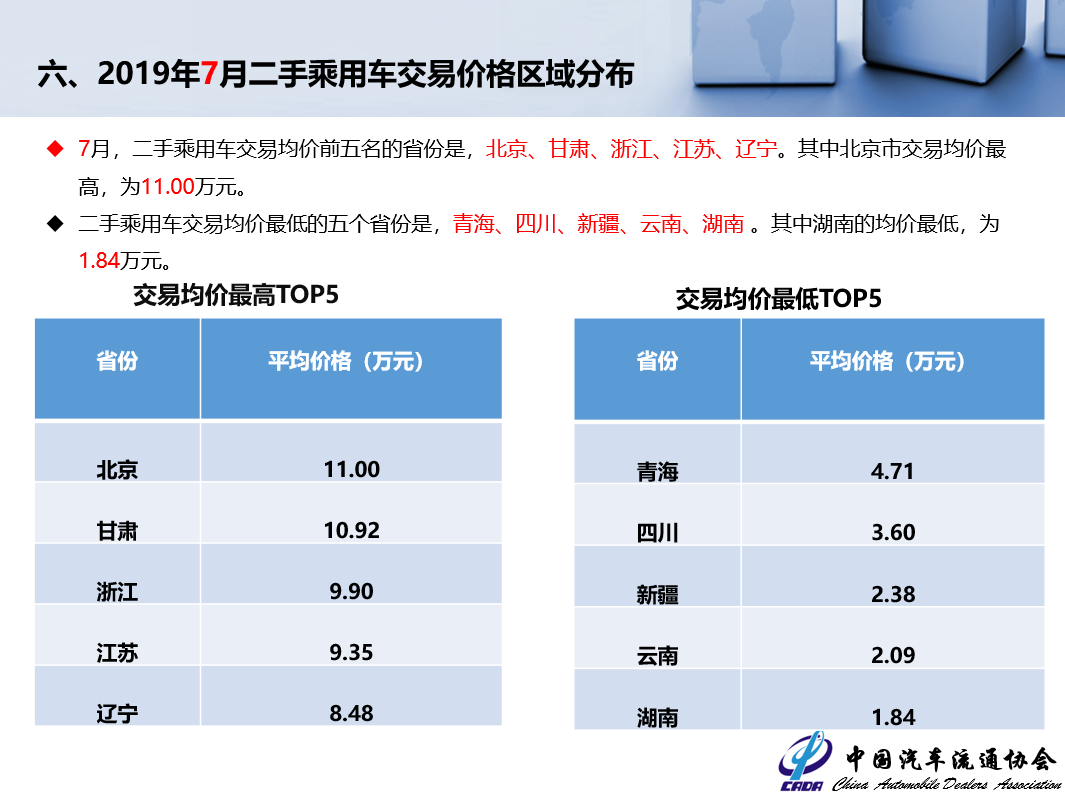 六、2019年7月二手乘用车交易价格区域分布

◆ 7月，二手乘用车交易均价前五名的省份是，北京、甘肃、浙江、江苏、辽宁。其中北京市交易均价最高，为11.00万元。

◆ 二手乘用车交易均价最低的五个省份是，青海、四川、新疆、云南、湖南 。其中湖南的均价最低，为1.84万元。

交易均价最高TOP5

| 省份 | 平均价格（万元） |
|---|---|
| 北京 | 11.00 |
| 甘肃 | 10.92 |
| 浙江 | 9.90 |
| 江苏 | 9.35 |
| 辽宁 | 8.48 |

交易均价最低TOP5

| 省份 | 平均价格（万元） |
|---|---|
| 青海 | 4.71 |
| 四川 | 3.60 |
| 新疆 | 2.38 |
| 云南 | 2.09 |
| 湖南 | 1.84 |

CADA 中国汽车流通协会 China Automobile Dealers Association